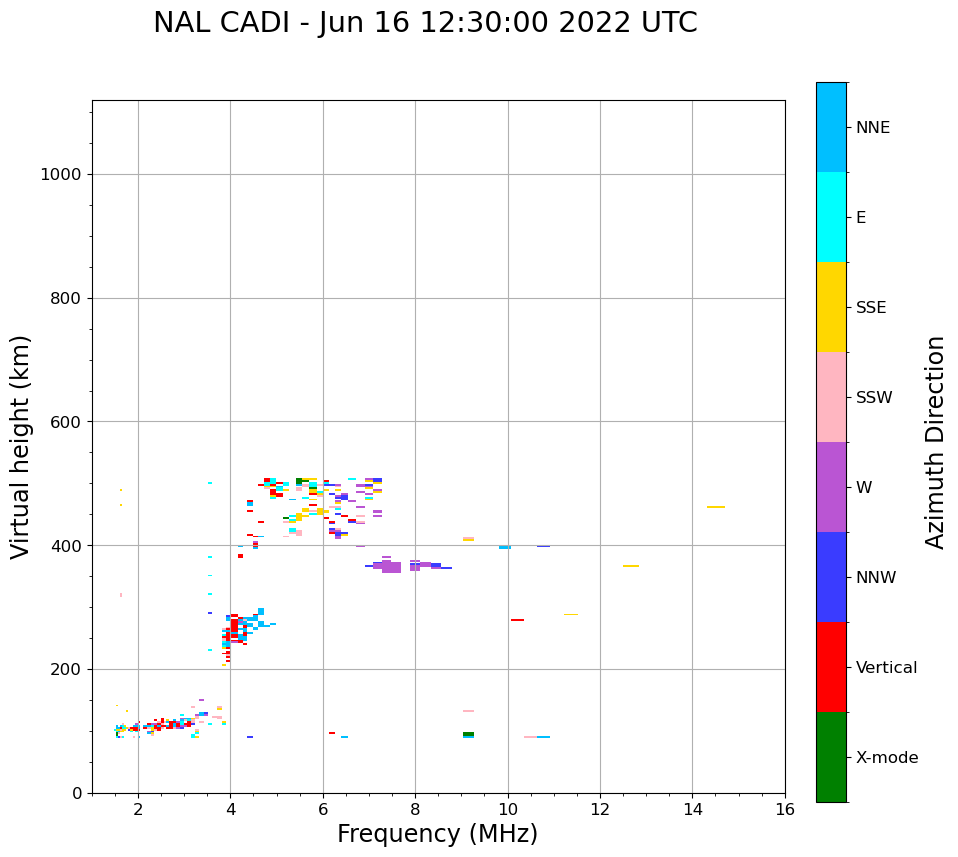 NAL CADI - Jun 16 12:30:00 2022 UTC

Virtual height (km)

1000
800
600
400
200
0

2
4
6
8
10
12
14
16

Frequency (MHz)

NNE
E
SSE
SSW
W
NNW
Vertical
X-mode

Azimuth Direction